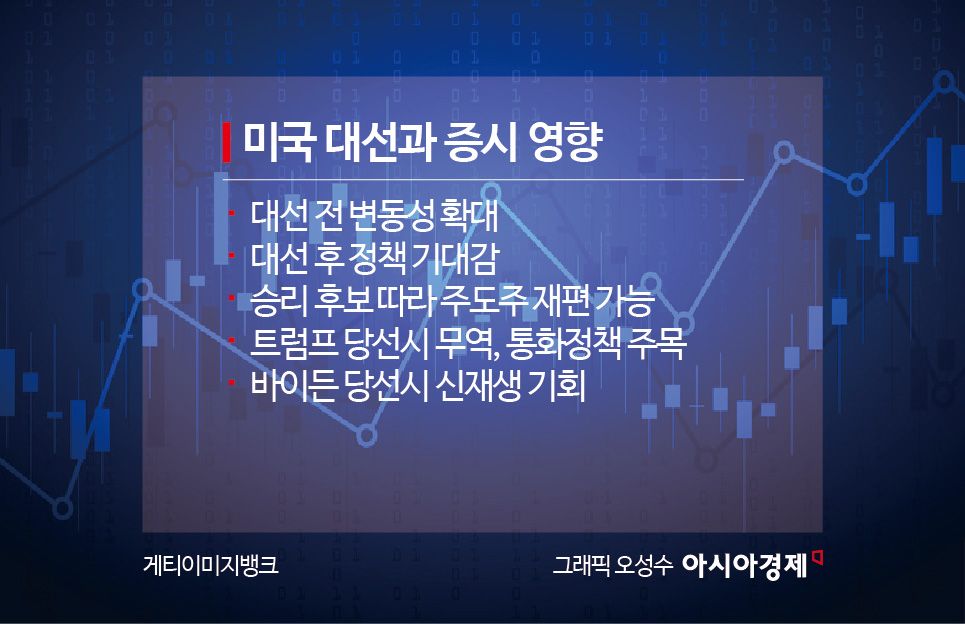 미국 대선과 증시 영향

· 대선 전 변동성 확대
· 대선 후 정책 기대감
· 승리 후보 따라 주도주 재편 가능
· 트럼프 당선시 무역, 통화정책 주목
· 바이든 당선시 신재생 기회

게티이미지뱅크

그래픽 오성수 아시아경제